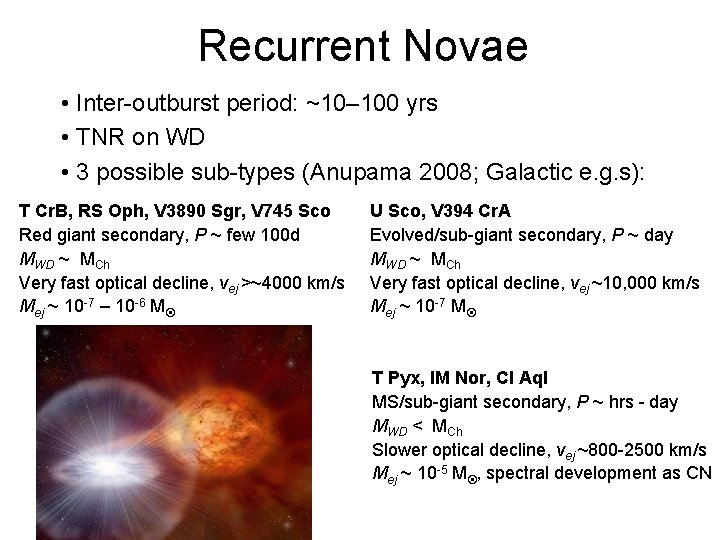 Recurrent Novae

• Inter-outburst period: ~10–100 yrs
• TNR on WD
• 3 possible sub-types (Anupama 2008; Galactic e.g.s):

T CrB, RS Oph, V3890 Sgr, V745 Sco
Red giant secondary, $P$ ~ few 100d
$M_{WD}$ ~ $M_{Ch}$
Very fast optical decline, $v_{ej}$ >~4000 km/s
$M_{ej}$ ~ $10^{-7}$ – $10^{-6}$ $M_{\odot}$

U Sco, V394 CrA
Evolved/sub-giant secondary, $P$ ~ day
$M_{WD}$ ~ $M_{Ch}$
Very fast optical decline, $v_{ej}$~10,000 km/s
$M_{ej}$ ~ $10^{-7}$ $M_{\odot}$

T Pyx, IM Nor, CI Aql
MS/sub-giant secondary, $P$ ~ hrs - day
$M_{WD}$ < $M_{Ch}$
Slower optical decline, $v_{ej}$~800-2500 km/s
$M_{ej}$ ~ $10^{-5}$ $M_{\odot}$, spectral development as CN